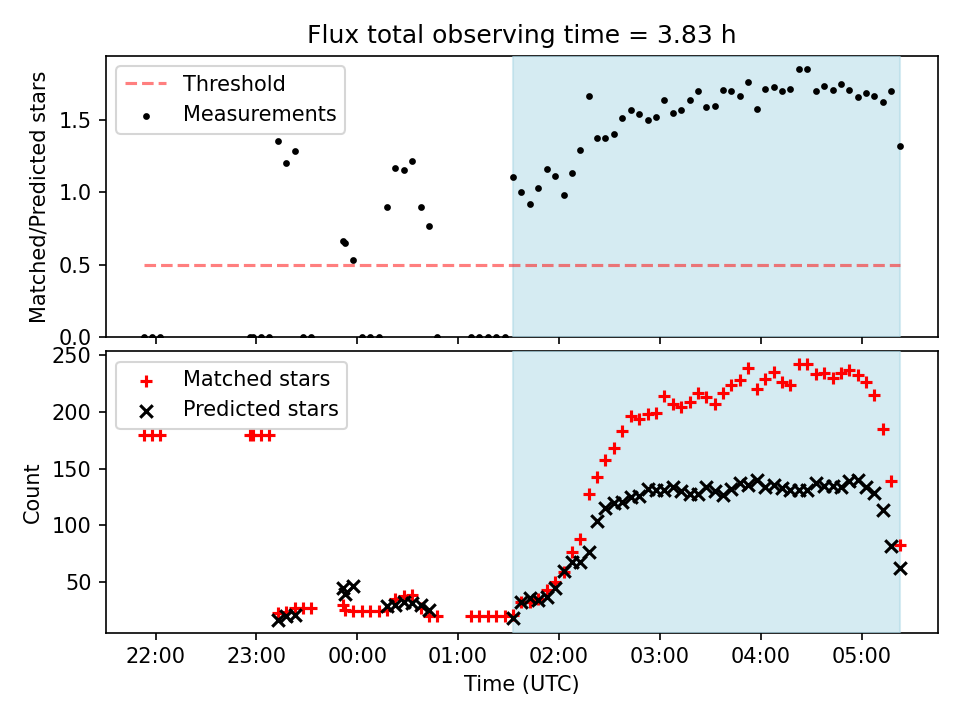 Flux total observing time = 3.83 h

Threshold
Measurements

Matched/Predicted stars

1.5
1.0
0.5
0.0

Matched stars
Predicted stars

Count

250
200
150
100
50

22:00
23:00
00:00
01:00
02:00
03:00
04:00
05:00

Time (UTC)